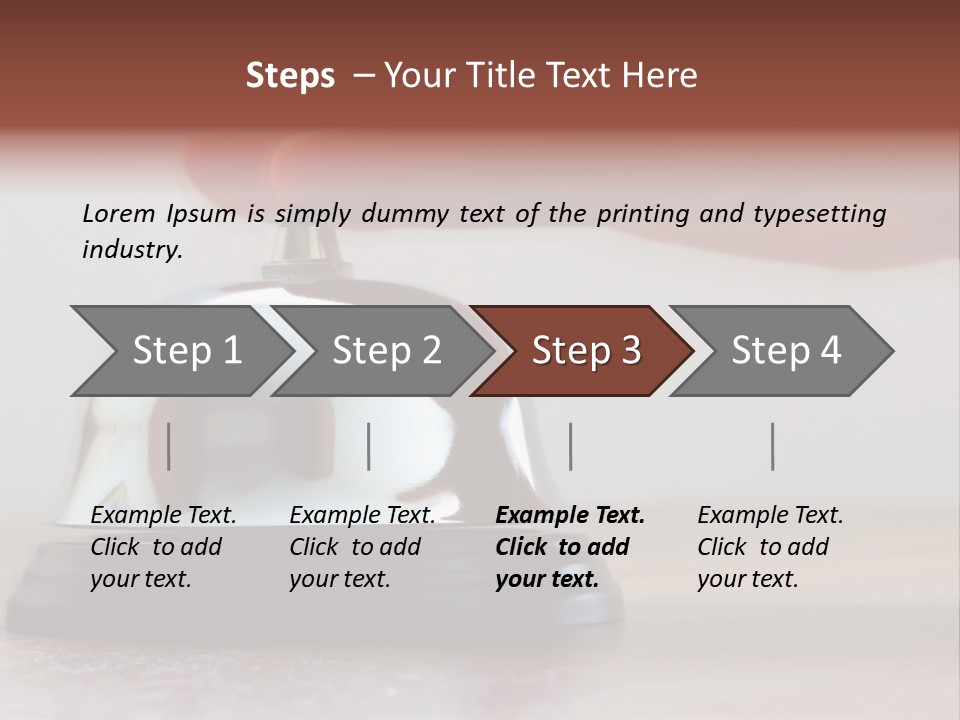 Steps – Your Title Text Here

Lorem Ipsum is simply dummy text of the printing and typesetting industry.

Step 1

Step 2

Step 3

Step 4

Example Text. Click to add your text.

Example Text. Click to add your text.

Example Text. Click to add your text.

Example Text. Click to add your text.